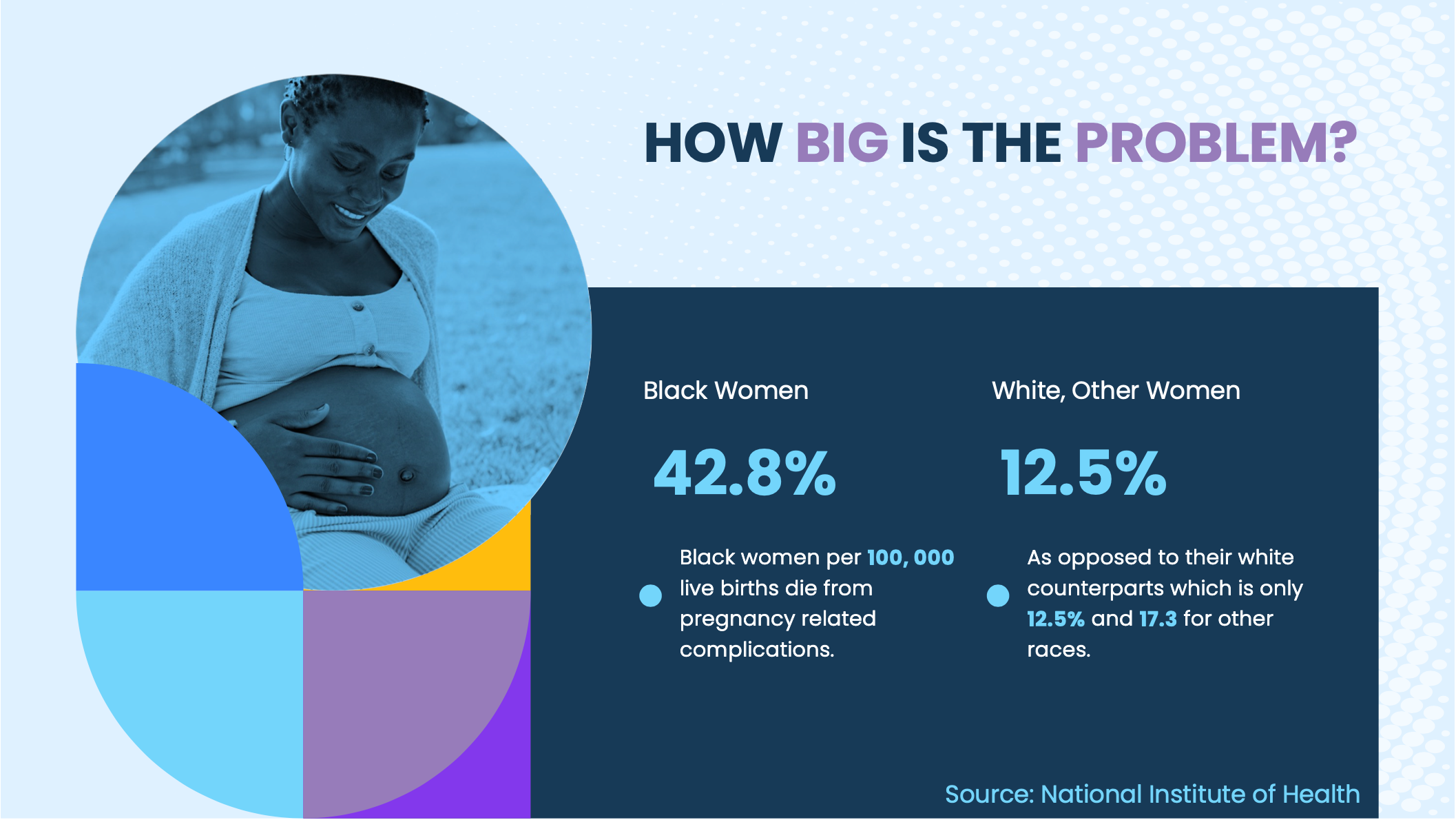 HOW BIG IS THE PROBLEM?

Black Women

42.8%

Black women per 100, 000 live births die from pregnancy related complications.

White, Other Women

12.5%

As opposed to their white counterparts which is only 12.5% and 17.3 for other races.

Source: National Institute of Health